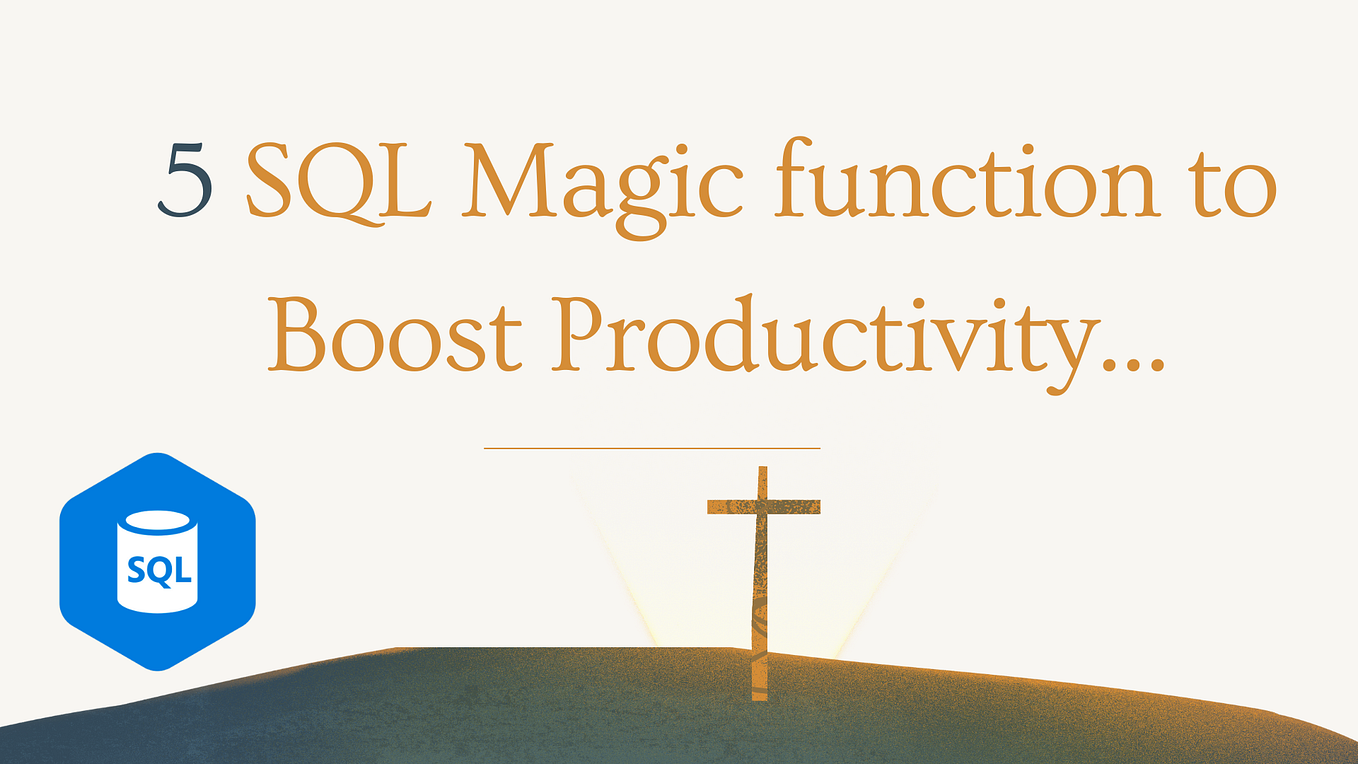 5 SQL Magic function to Boost Productivity...

SQL